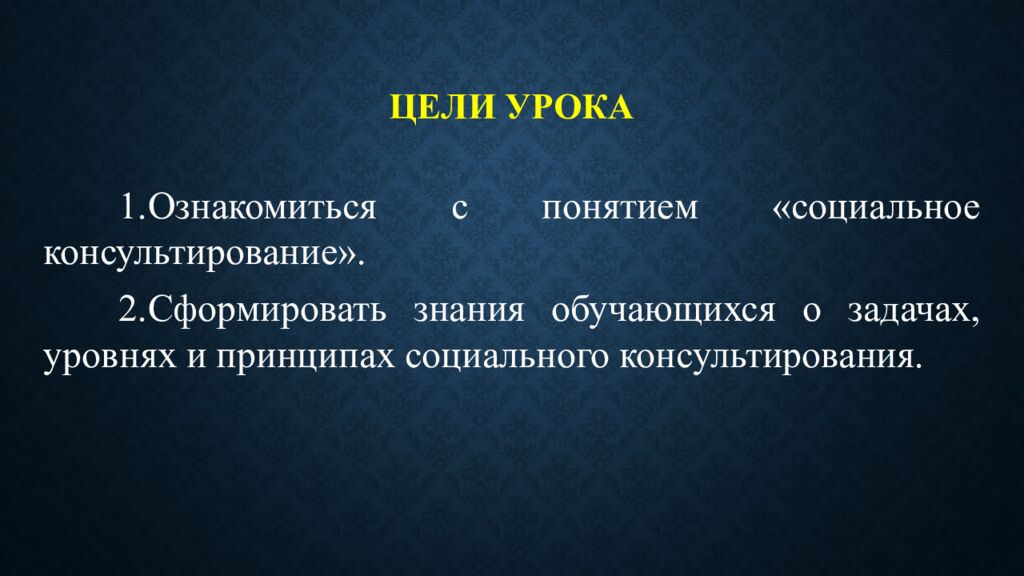 ЦЕЛИ УРОКА

1.Ознакомиться с понятием «социальное консультирование».

2.Сформировать знания обучающихся о задачах, уровнях и принципах социального консультирования.